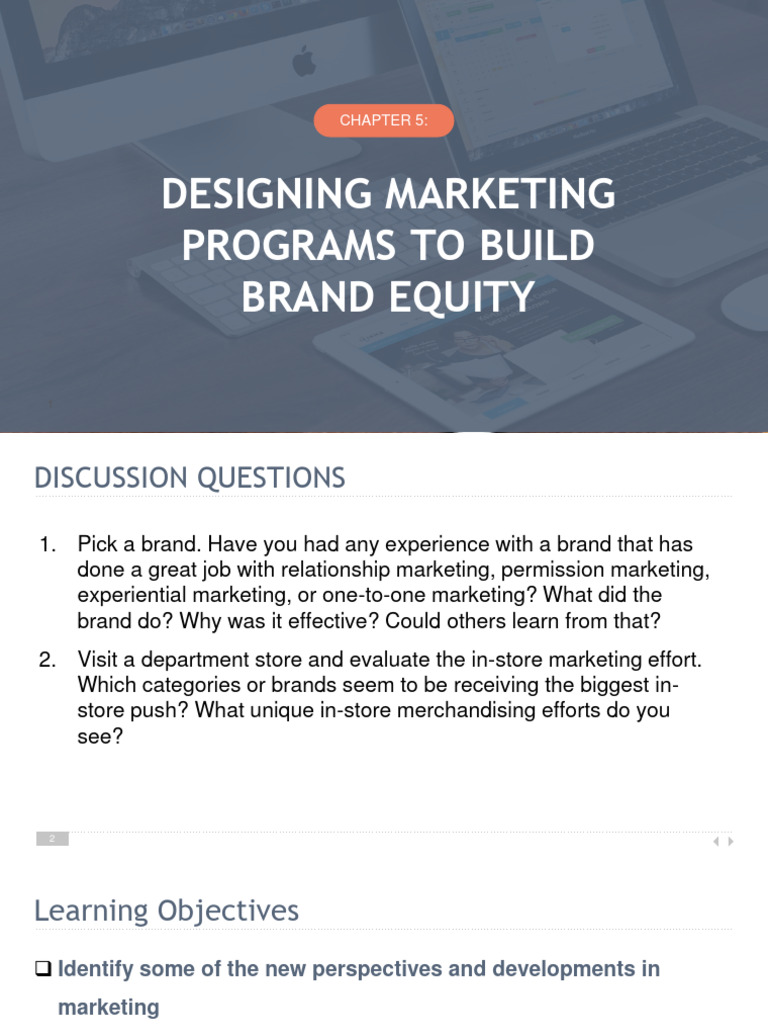 CHAPTER 5:

DESIGNING MARKETING PROGRAMS TO BUILD BRAND EQUITY

DISCUSSION QUESTIONS

1. Pick a brand. Have you had any experience with a brand that has done a great job with relationship marketing, permission marketing, experiential marketing, or one-to-one marketing? What did the brand do? Why was it effective? Could others learn from that?

2. Visit a department store and evaluate the in-store marketing effort. Which categories or brands seem to be receiving the biggest in-store push? What unique in-store merchandising efforts do you see?

2

Learning Objectives

❑ Identify some of the new perspectives and developments in marketing